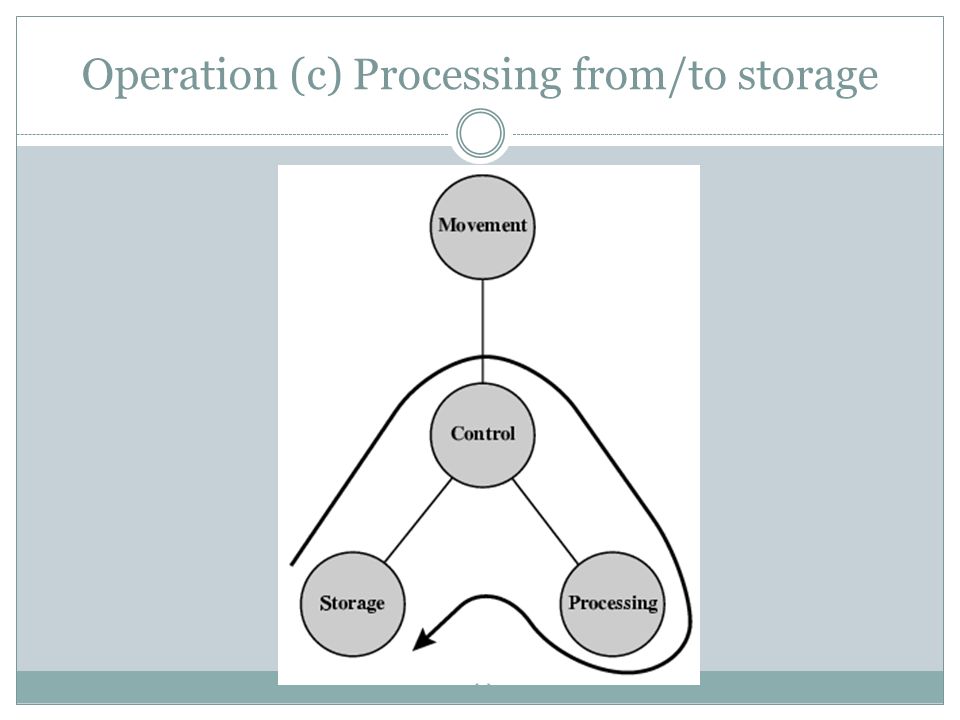 Operation (c) Processing from/to storage

Movement

Control

Storage

Processing